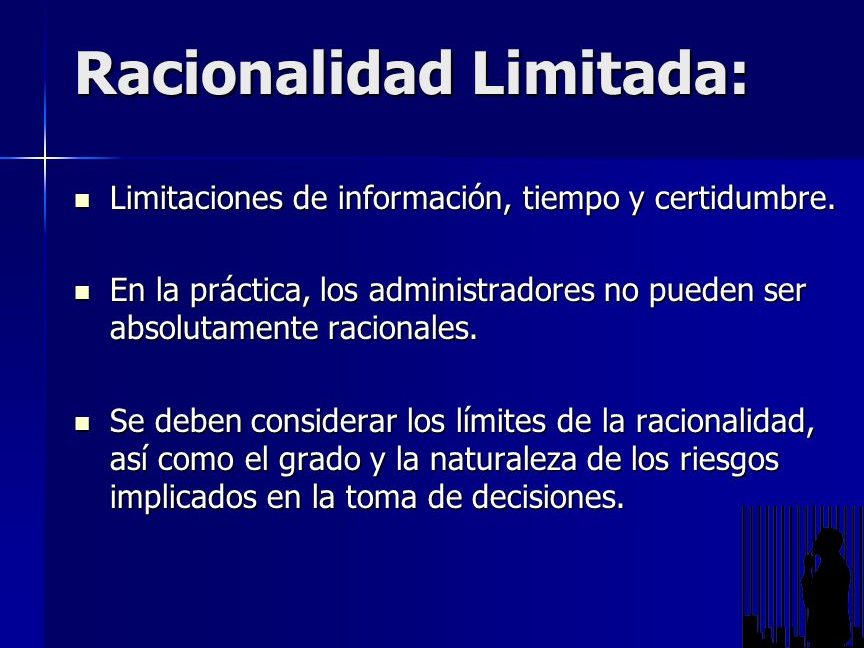 Racionalidad Limitada:

- Limitaciones de información, tiempo y certidumbre.

- En la práctica, los administradores no pueden ser absolutamente racionales.

- Se deben considerar los límites de la racionalidad, así como el grado y la naturaleza de los riesgos implicados en la toma de decisiones.